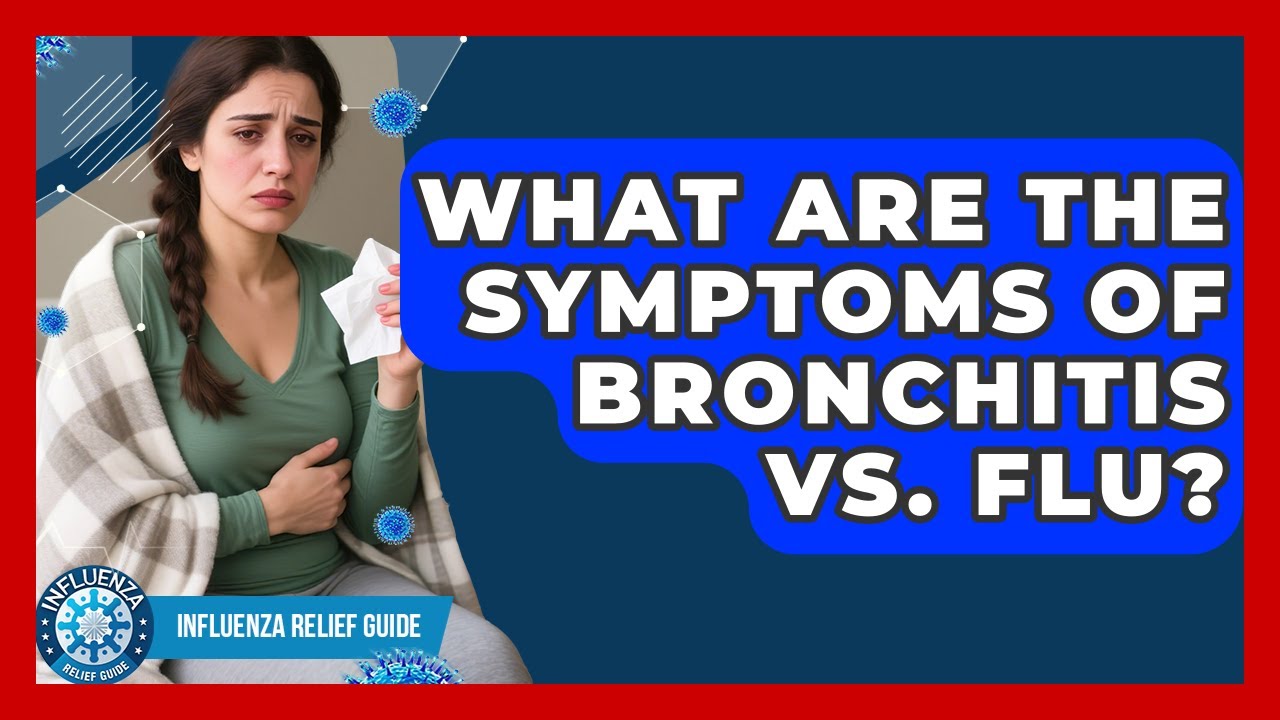 WHAT ARE THE SYMPTOMS OF BRONCHITIS VS. FLU?

INFLUENZA RELIEF GUIDE

INFLUENZA
RELIEF GUIDE